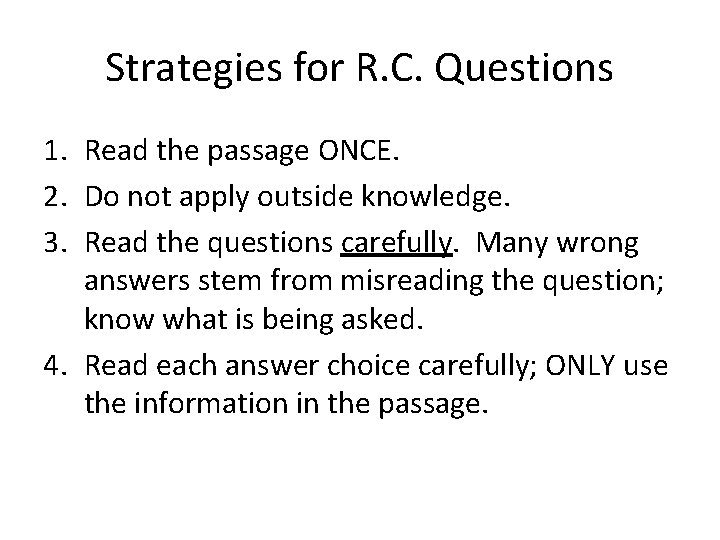 Strategies for R.C. Questions

1. Read the passage ONCE.
2. Do not apply outside knowledge.
3. Read the questions carefully. Many wrong answers stem from misreading the question; know what is being asked.
4. Read each answer choice carefully; ONLY use the information in the passage.